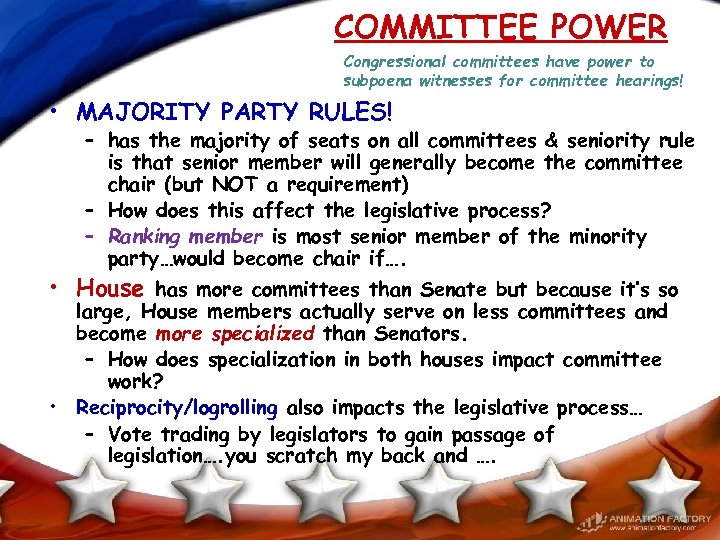 COMMITTEE POWER

Congressional committees have power to subpoena witnesses for committee hearings!

• MAJORITY PARTY RULES!
– has the majority of seats on all committees & seniority rule is that senior member will generally become the committee chair (but NOT a requirement)
– How does this affect the legislative process?
– Ranking member is most senior member of the minority party…would become chair if….

• House has more committees than Senate but because it's so large, House members actually serve on less committees and become more specialized than Senators.
– How does specialization in both houses impact committee work?

• Reciprocity/logrolling also impacts the legislative process…
– Vote trading by legislators to gain passage of legislation….you scratch my back and ….

ANIMATION FACTORY
www.animationfactory.com